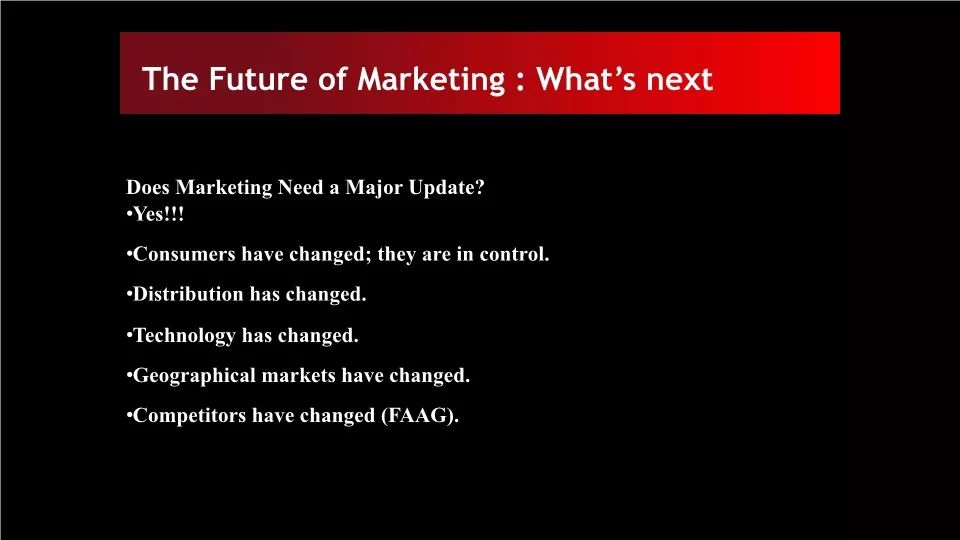 The Future of Marketing : What’s next

Does Marketing Need a Major Update?
•Yes!!!

•Consumers have changed; they are in control.

•Distribution has changed.

•Technology has changed.

•Geographical markets have changed.

•Competitors have changed (FAAG).